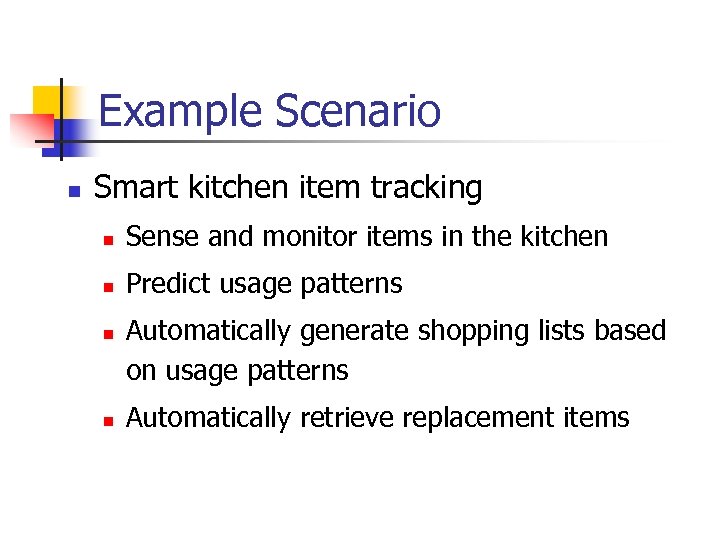 Example Scenario

- Smart kitchen item tracking
  - Sense and monitor items in the kitchen
  - Predict usage patterns
  - Automatically generate shopping lists based on usage patterns
  - Automatically retrieve replacement items